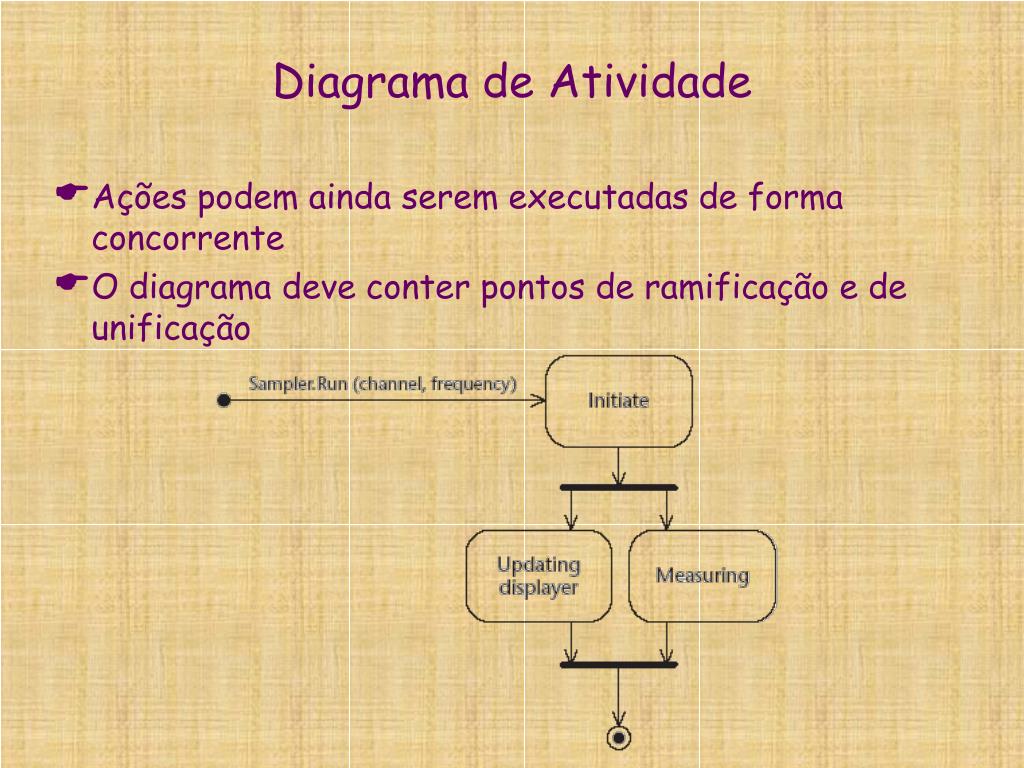 Diagrama de Atividade

Ações podem ainda serem executadas de forma concorrente

O diagrama deve conter pontos de ramificação e de unificação

Sampler.Run (channel, frequency)

Initiate

Updating displayer

Measuring